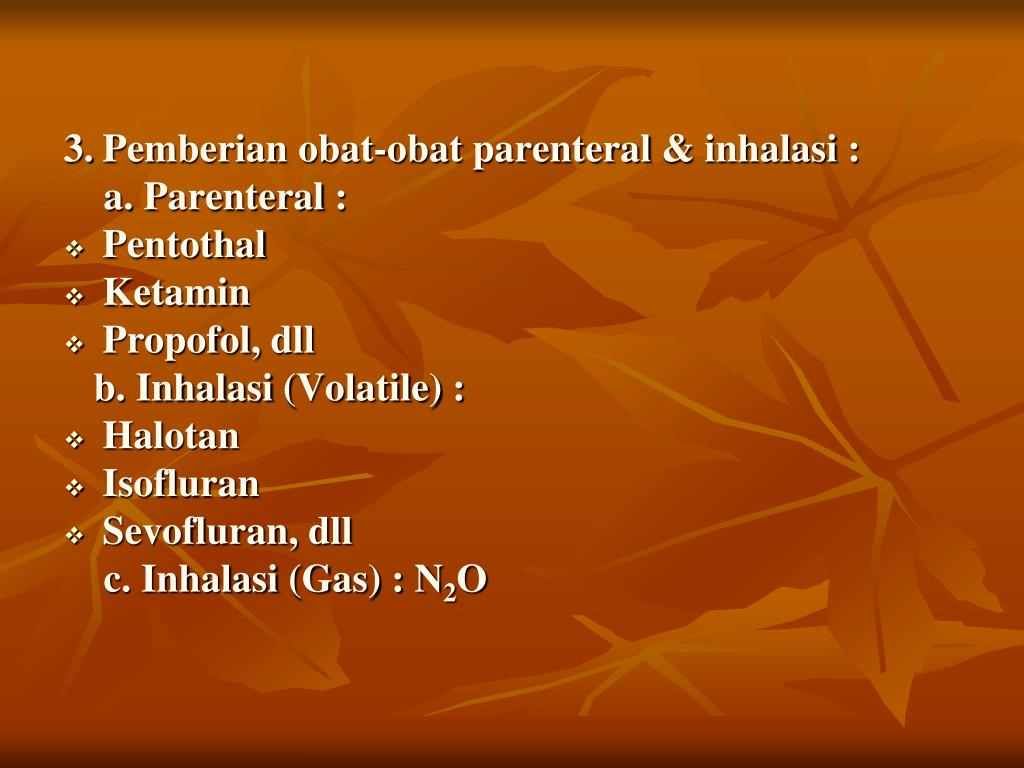 3. Pemberian obat-obat parenteral & inhalasi :
a. Parenteral :
❖ Pentothal
❖ Ketamin
❖ Propofol, dll
b. Inhalasi (Volatile) :
❖ Halotan
❖ Isofluran
❖ Sevofluran, dll
c. Inhalasi (Gas) : $N_2O$